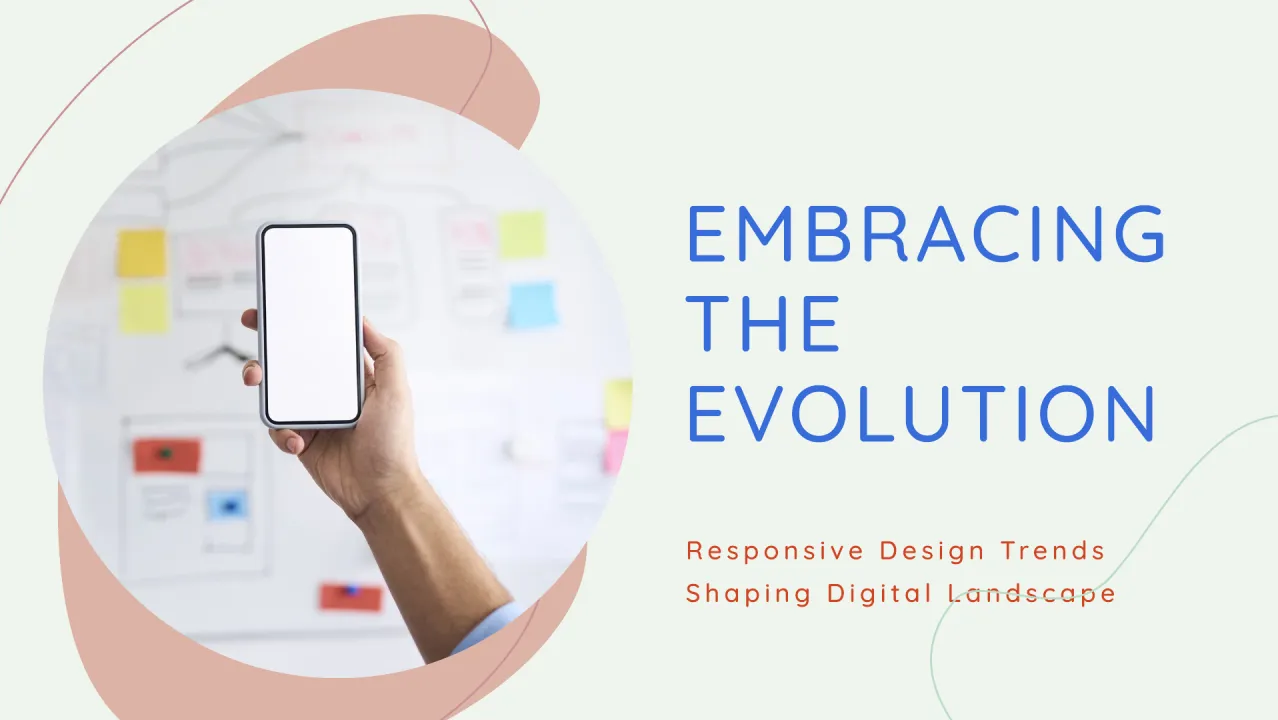 EMBRACING THE EVOLUTION

Responsive Design Trends Shaping Digital Landscape